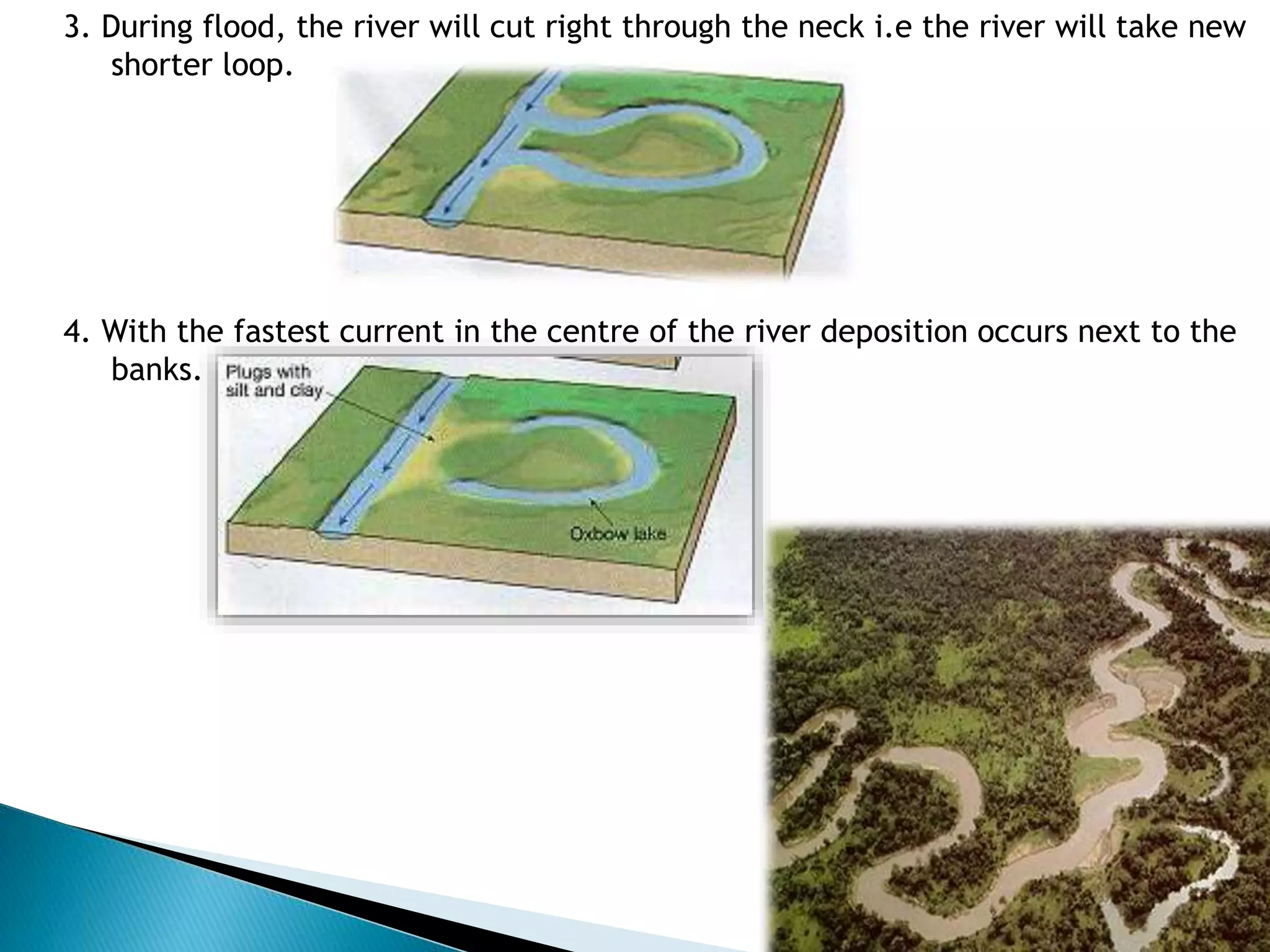 3. During flood, the river will cut right through the neck i.e the river will take new shorter loop.

4. With the fastest current in the centre of the river deposition occurs next to the banks.

Plugs with silt and clay

Oxbow lake